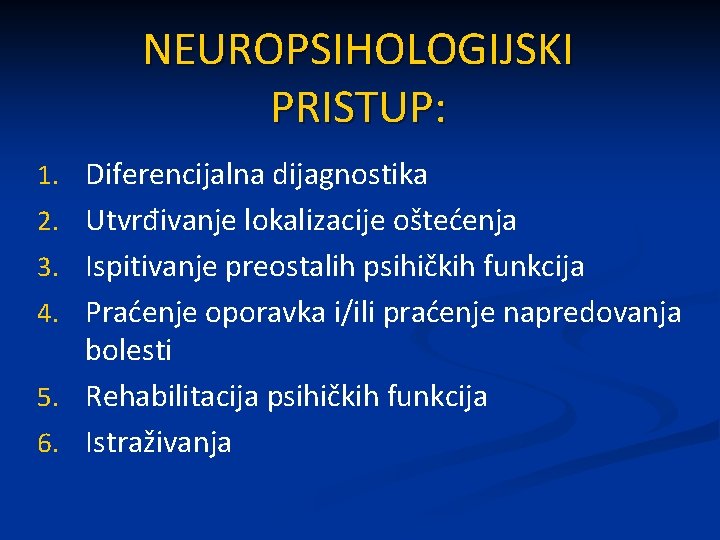 NEUROPSIHOLOGIJSKI PRISTUP:

1. Diferencijalna dijagnostika
2. Utvrđivanje lokalizacije oštećenja
3. Ispitivanje preostalih psihičkih funkcija
4. Praćenje oporavka i/ili praćenje napredovanja bolesti
5. Rehabilitacija psihičkih funkcija
6. Istraživanja